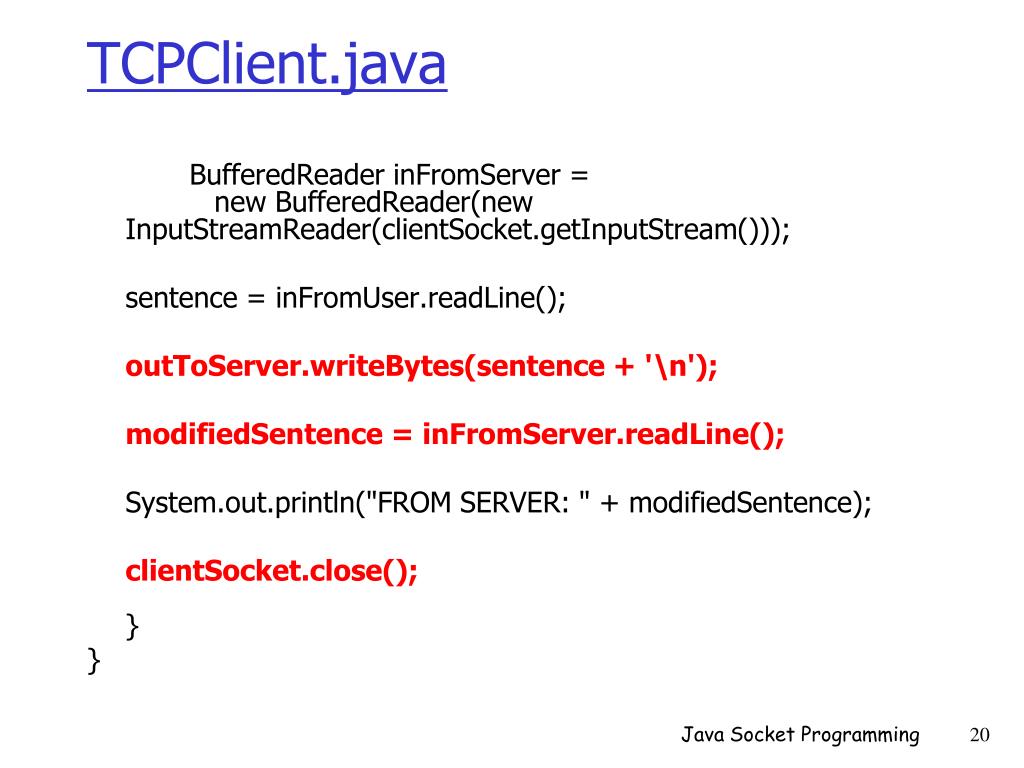 TCPClient.java

BufferedReader inFromServer =
new BufferedReader(new
InputStreamReader(clientSocket.getInputStream()));

sentence = inFromUser.readLine();

outToServer.writeBytes(sentence + '\n');

modifiedSentence = inFromServer.readLine();

System.out.println("FROM SERVER: " + modifiedSentence);

clientSocket.close();

}
}

Java Socket Programming 20